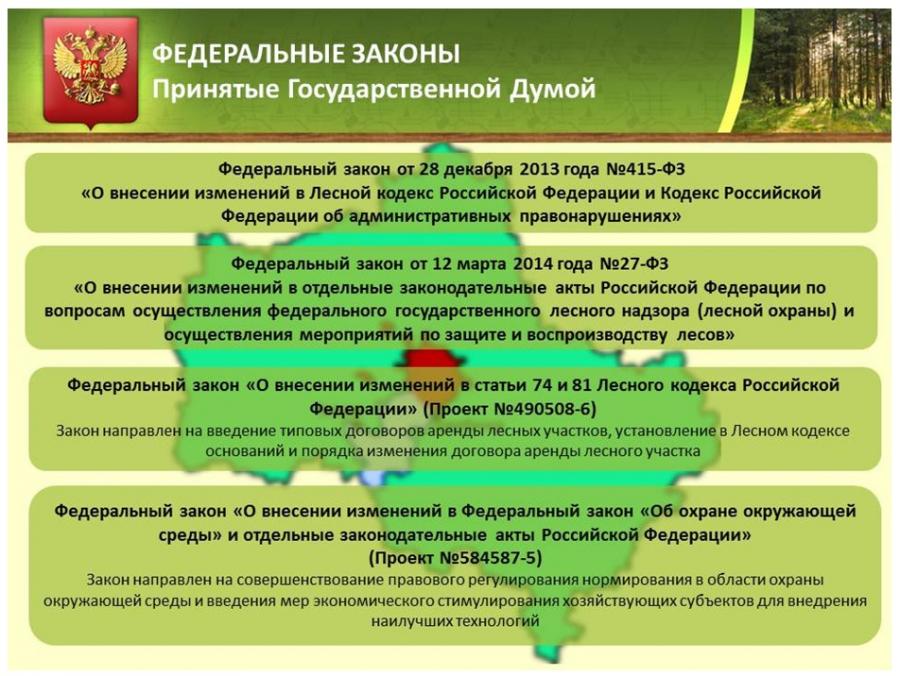 ФЕДЕРАЛЬНЫЕ ЗАКОНЫ
Принятые Государственной Думой

Федеральный закон от 28 декабря 2013 года №415-ФЗ
«О внесении изменений в Лесной кодекс Российской Федерации и Кодекс Российской Федерации об административных правонарушениях»

Федеральный закон от 12 марта 2014 года №27-ФЗ
«О внесении изменений в отдельные законодательные акты Российской Федерации по вопросам осуществления федерального государственного лесного надзора (лесной охраны) и осуществления мероприятий по защите и воспроизводству лесов»

Федеральный закон «О внесении изменений в статьи 74 и 81 Лесного кодекса Российской Федерации» (Проект №490508-6)
Закон направлен на введение типовых договоров аренды лесных участков, установление в Лесном кодексе оснований и порядка изменения договора аренды лесного участка

Федеральный закон «О внесении изменений в Федеральный закон «Об охране окружающей среды» и отдельные законодательные акты Российской Федерации»
(Проект №584587-5)
Закон направлен на совершенствование правового регулирования нормирования в области охраны окружающей среды и введения мер экономического стимулирования хозяйствующих субъектов для внедрения наилучших технологий